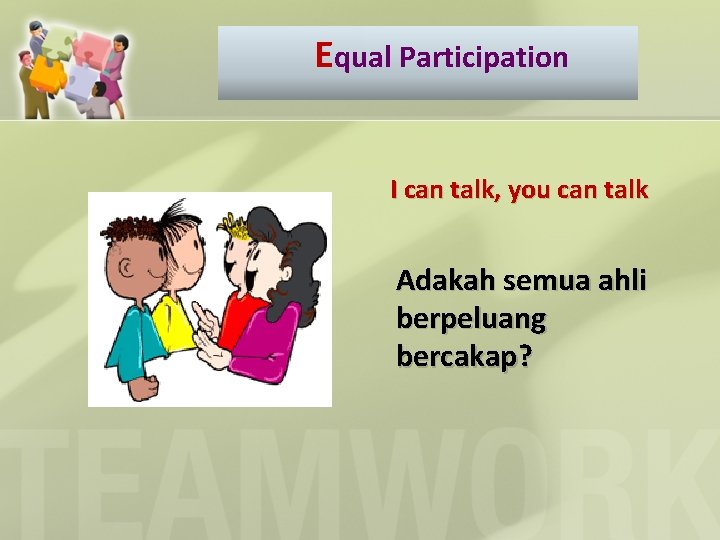 Equal Participation

I can talk, you can talk

Adakah semua ahli berpeluang bercakap?

TEAMWORK